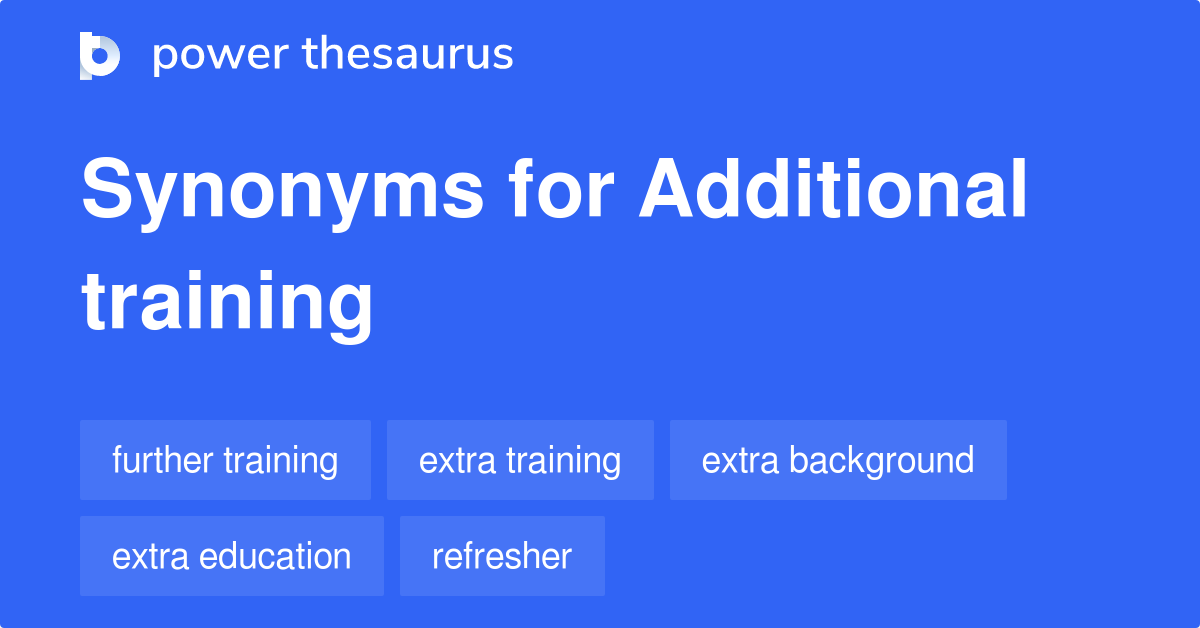 power thesaurus

Synonyms for Additional training

further training
extra training
extra background
extra education
refresher